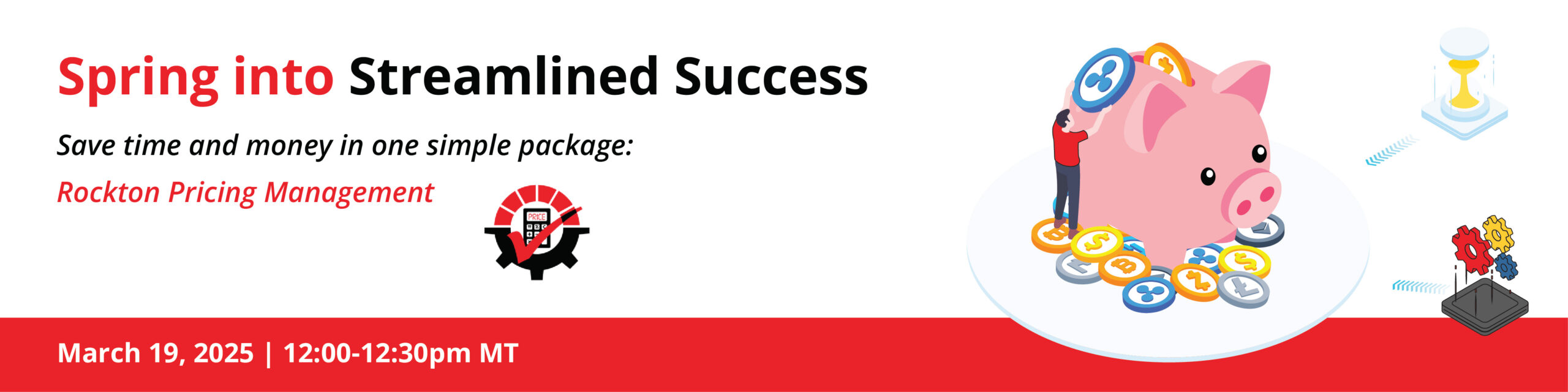 Spring into Streamlined Success

Save time and money in one simple package:

Rockton Pricing Management

PRICE

March 19, 2025 | 12:00-12:30pm MT